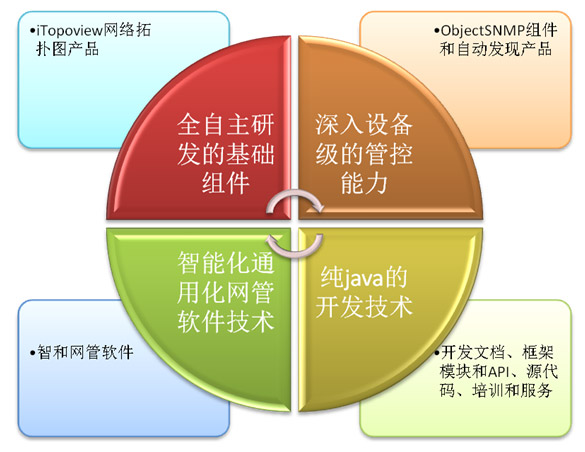 •iTopoview网络拓扑图产品

•ObjectSNMP组件和自动发现产品

全自主研发的基础组件

深入设备级的管控能力

智能化通用化网管软件技术

纯java的开发技术

•智和网管软件

•开发文档、框架模块和API、源代码、培训和服务